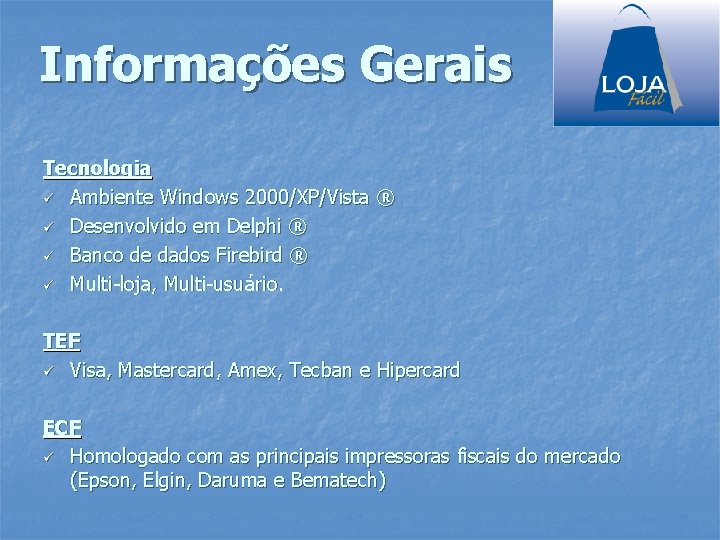 Informações Gerais

LOJA Fácil

Tecnologia
✓ Ambiente Windows 2000/XP/Vista ®
✓ Desenvolvido em Delphi ®
✓ Banco de dados Firebird ®
✓ Multi-loja, Multi-usuário.

TEF
✓ Visa, Mastercard, Amex, Tecban e Hipercard

ECF
✓ Homologado com as principais impressoras fiscais do mercado (Epson, Elgin, Daruma e Bematech)